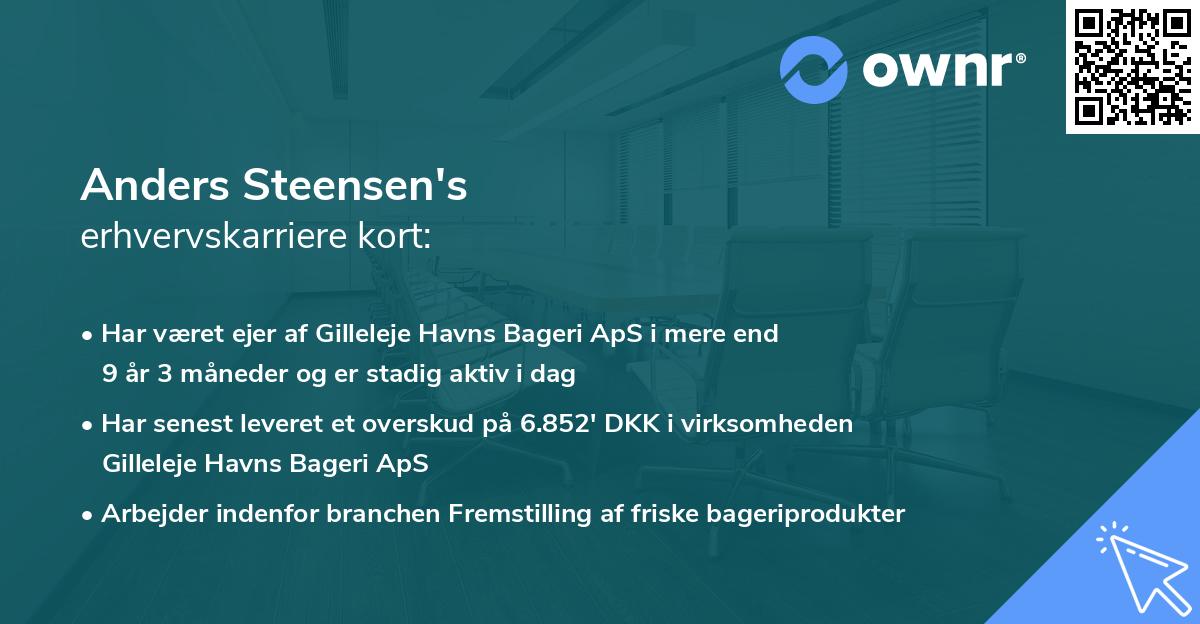 ownr®

Anders Steensen's
erhvervskarriere kort:

• Har været ejer af Gilleleje Havns Bageri ApS i mere end 9 år 3 måneder og er stadig aktiv i dag

• Har senest leveret et overskud på 6.852' DKK i virksomheden Gilleleje Havns Bageri ApS

• Arbejder indenfor branchen Fremstilling af friske bageriprodukter